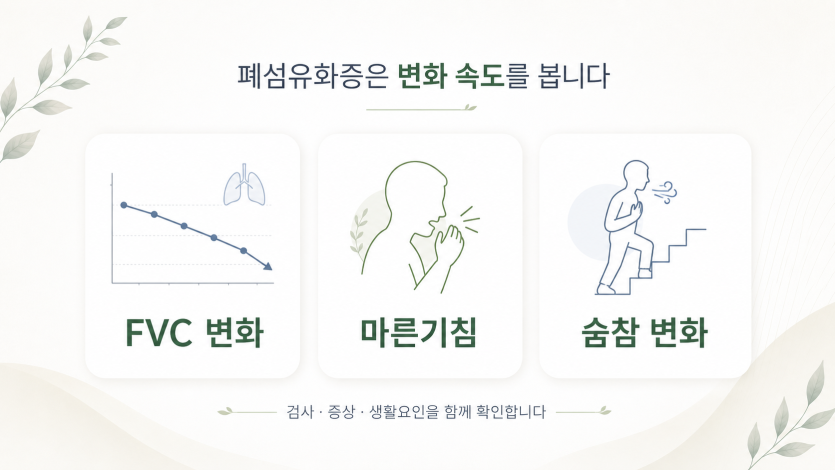 폐섬유화증은 변화 속도를 봅니다

FVC 변화

마른기침

숨참 변화

검사 · 증상 · 생활요인을 함께 확인합니다